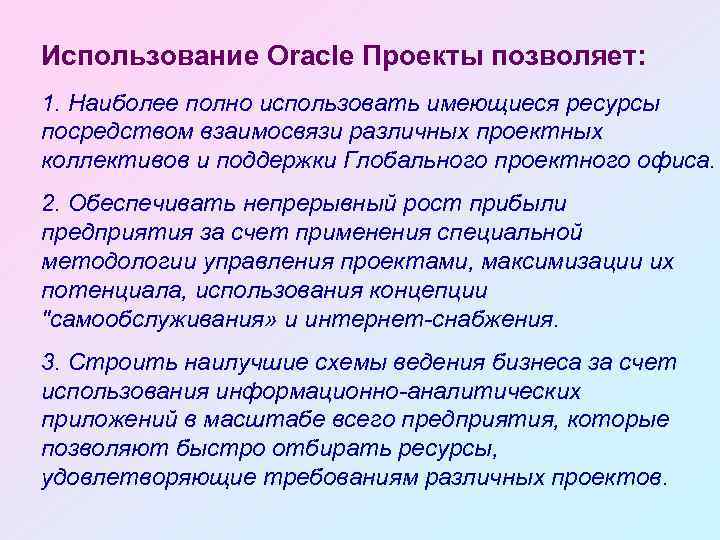 Использование Oracle Проекты позволяет:

1. Наиболее полно использовать имеющиеся ресурсы посредством взаимосвязи различных проектных коллективов и поддержки Глобального проектного офиса.

2. Обеспечивать непрерывный рост прибыли предприятия за счет применения специальной методологии управления проектами, максимизации их потенциала, использования концепции "самообслуживания» и интернет-снабжения.

3. Строить наилучшие схемы ведения бизнеса за счет использования информационно-аналитических приложений в масштабе всего предприятия, которые позволяют быстро отбирать ресурсы, удовлетворяющие требованиям различных проектов.